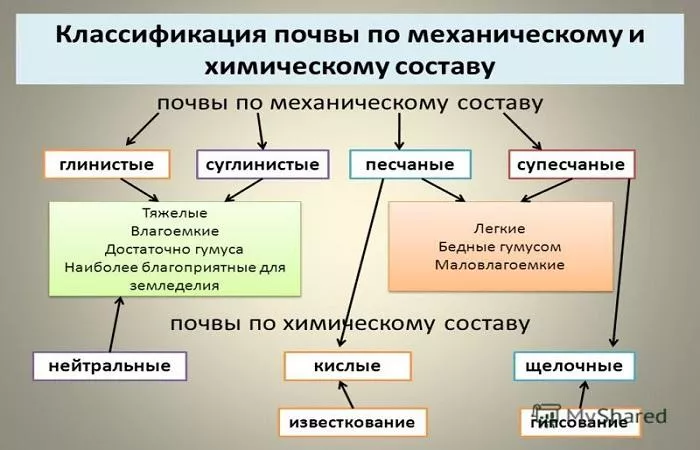 Классификация почвы по механическому и химическому составу

почвы по механическому составу

глинистые

суглинистые

песчаные

супесчаные

Тяжелые
Влагоемкие
Достаточно гумуса
Наиболее благоприятные для земледелия

Легкие
Бедные гумусом
Маловлагоемкие

почвы по химическому составу

нейтральные

кислые

щелочные

известкование

гипсование

MyShared